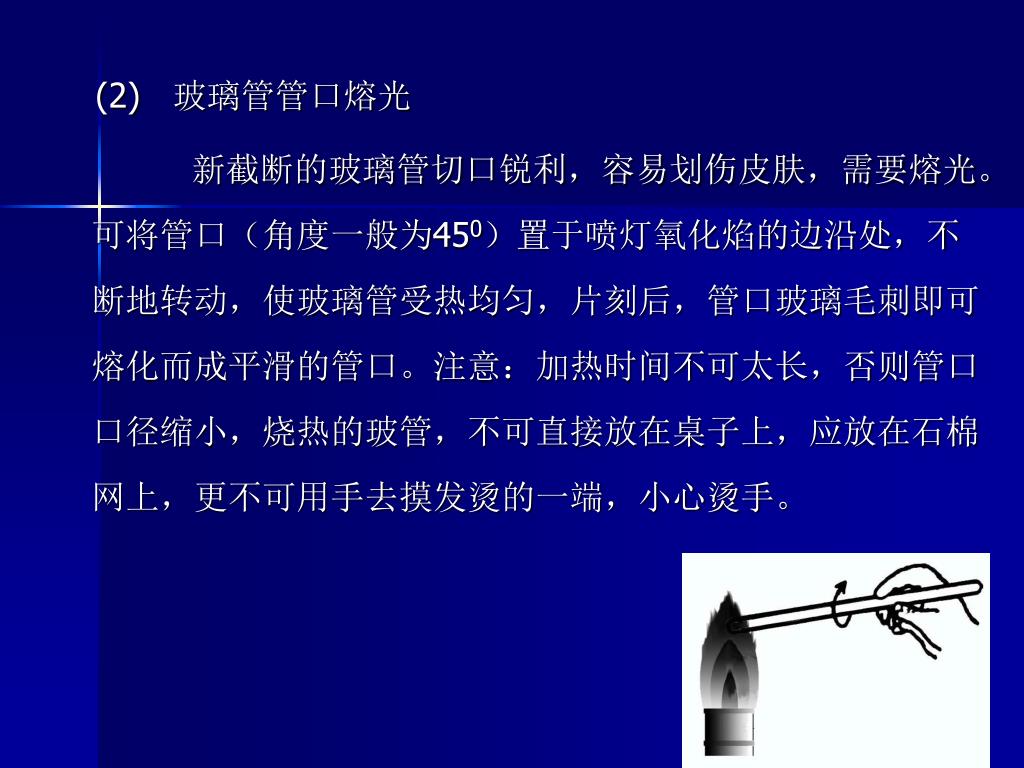 (2) 玻璃管管口熔光

新截断的玻璃管切口锐利，容易划伤皮肤，需要熔光。可将管口（角度一般为$45^0$）置于喷灯氧化焰的边沿处，不断地转动，使玻璃管受热均匀，片刻后，管口玻璃毛刺即可熔化而成平滑的管口。注意：加热时间不可太长，否则管口口径缩小，烧热的玻管，不可直接放在桌子上，应放在石棉网上，更不可用手去摸发烫的一端，小心烫手。